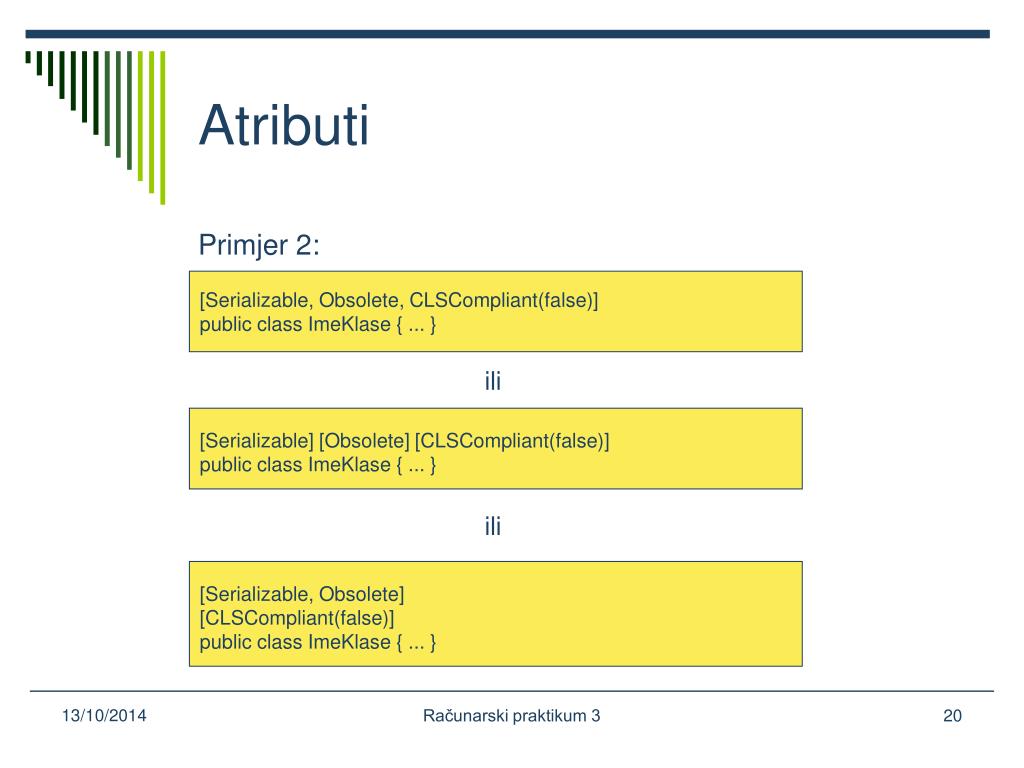 Atributi

Primjer 2:

[Serializable, Obsolete, CLSCompliant(false)]
public class ImeKlase { ... }

ili

[Serializable] [Obsolete] [CLSCompliant(false)]
public class ImeKlase { ... }

ili

[Serializable, Obsolete]
[CLSCompliant(false)]
public class ImeKlase { ... }

13/10/2014

Računarski praktikum 3

20